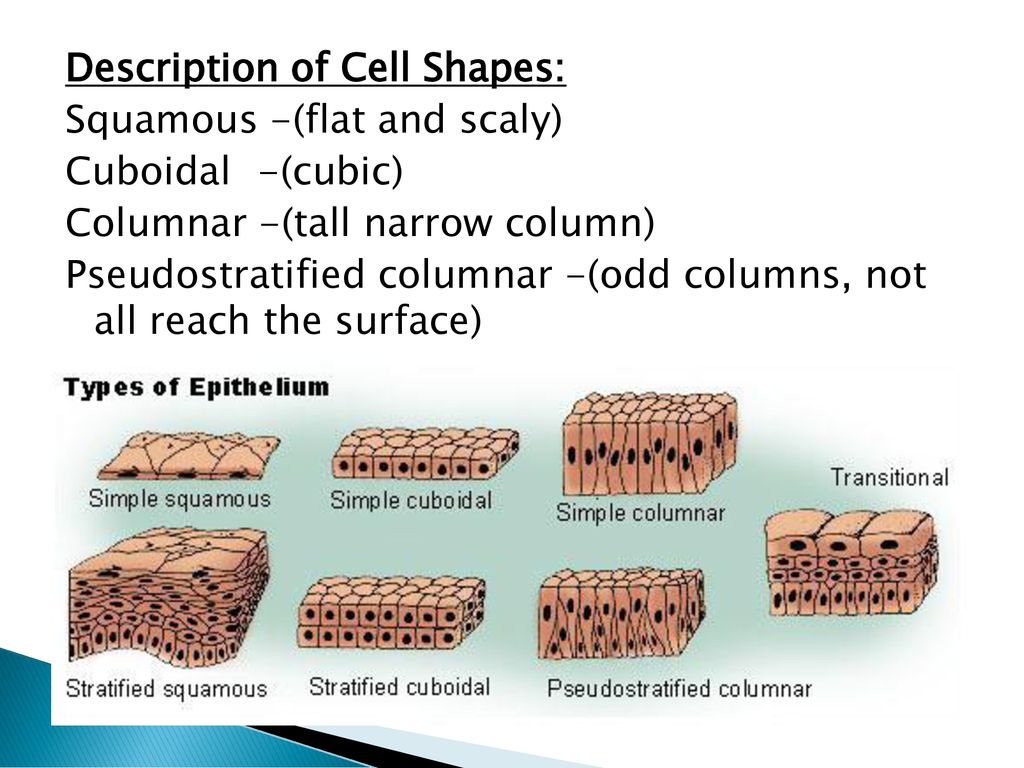 Description of Cell Shapes:
Squamous -(flat and scaly)
Cuboidal -(cubic)
Columnar -(tall narrow column)
Pseudostratified columnar -(odd columns, not all reach the surface)

Types of Epithelium

Simple squamous
Simple cuboidal
Simple columnar
Transitional
Stratified squamous
Stratified cuboidal
Pseudostratified columnar